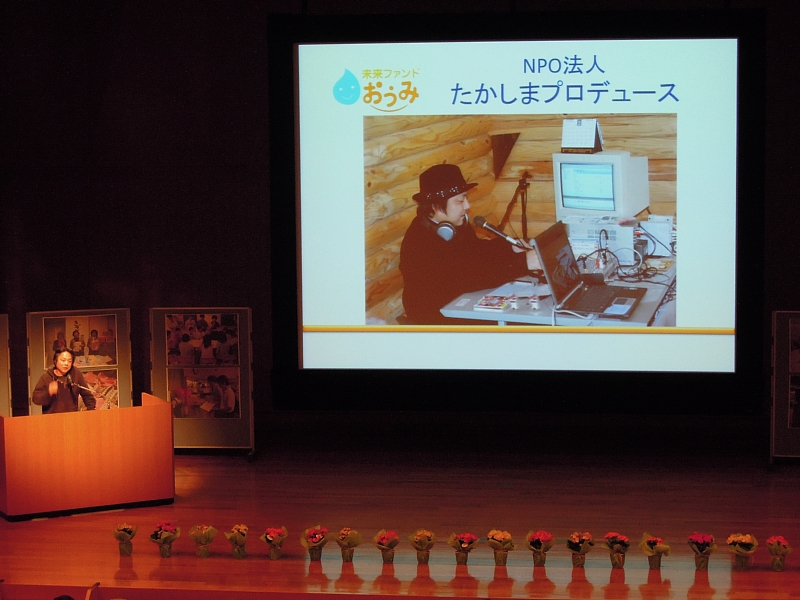 未来ファンド
おうみ

NPO法人
たかしまプロデュース